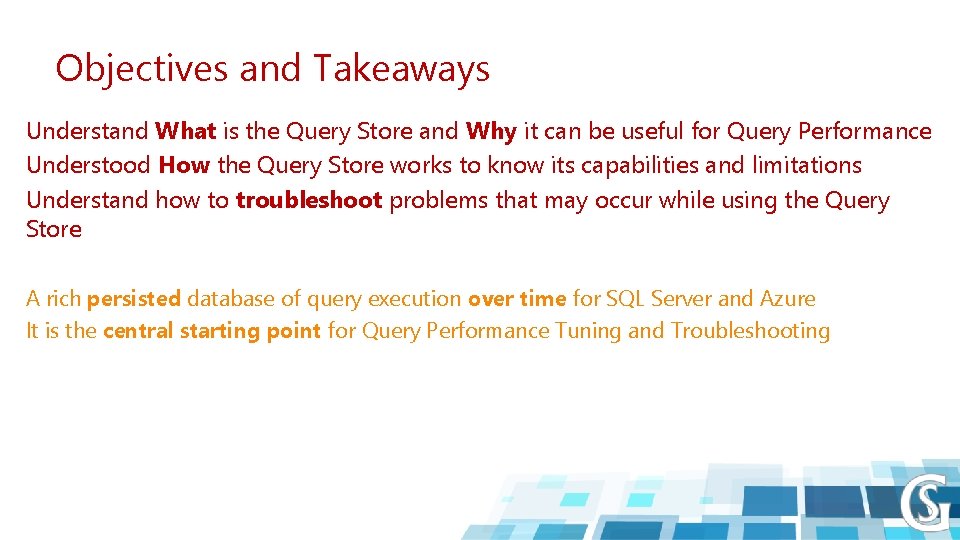 Objectives and Takeaways

Understand What is the Query Store and Why it can be useful for Query Performance
Understood How the Query Store works to know its capabilities and limitations
Understand how to troubleshoot problems that may occur while using the Query Store

A rich persisted database of query execution over time for SQL Server and Azure
It is the central starting point for Query Performance Tuning and Troubleshooting